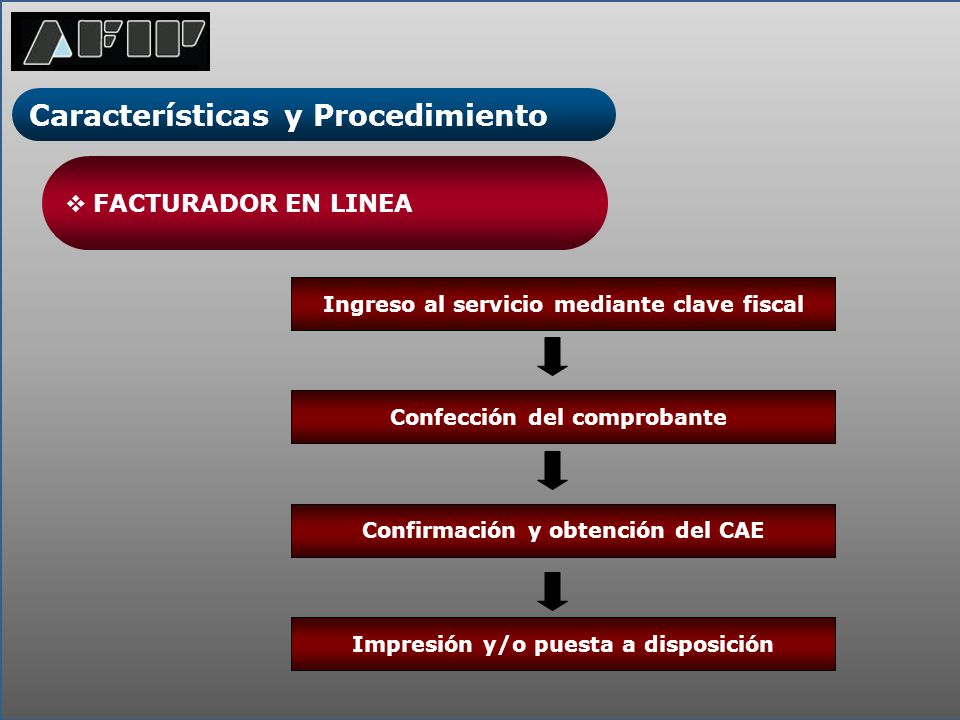 AFIP

Características y Procedimiento

❖ FACTURADOR EN LINEA

Ingreso al servicio mediante clave fiscal

Confección del comprobante

Confirmación y obtención del CAE

Impresión y/o puesta a disposición